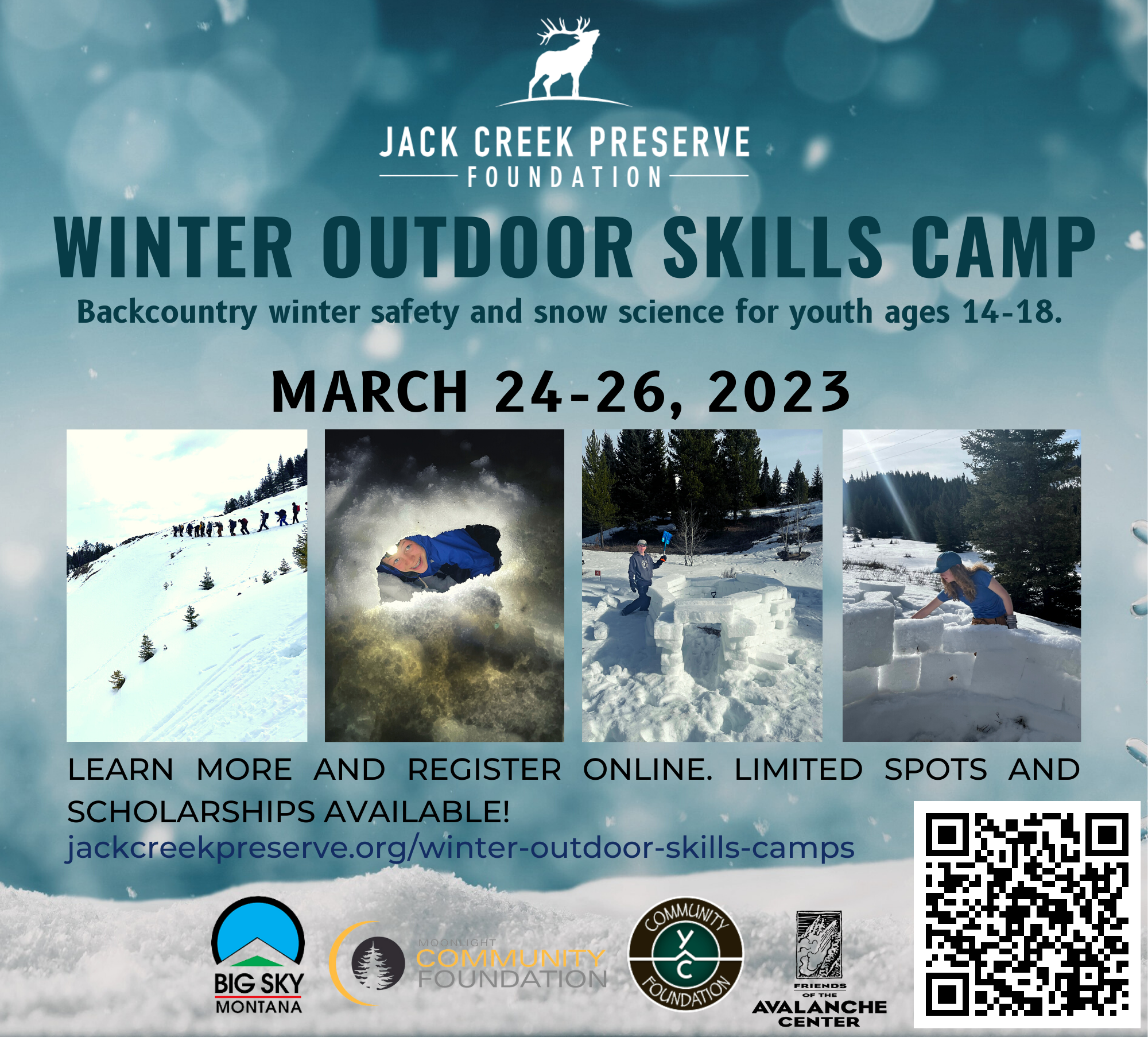 JACK CREEK PRESERVE
FOUNDATION

WINTER OUTDOOR SKILLS CAMP

Backcountry winter safety and snow science for youth ages 14-18.

MARCH 24-26, 2023

LEARN MORE AND REGISTER ONLINE. LIMITED SPOTS AND SCHOLARSHIPS AVAILABLE!
jackcreekpreserve.org/winter-outdoor-skills-camps

BIG SKY MONTANA

MOONLIGHT COMMUNITY FOUNDATION

COMMUNITY YC FOUNDATION

FRIENDS OF THE AVALANCHE CENTER